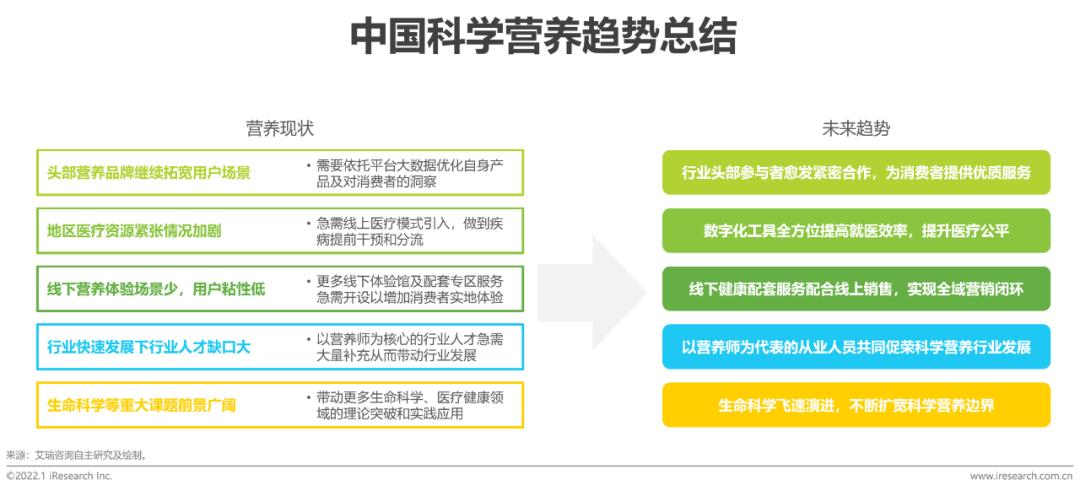 中国科学营养趋势总结

营养现状

头部营养品牌继续拓宽用户场景
• 需要依托平台大数据优化自身产品及对消费者的洞察

地区医疗资源紧张情况加剧
• 急需线上医疗模式引入，做到疾病提前干预和分流

线下营养体验场景少，用户粘性低
• 更多线下体验馆及配套专区服务急需开设以增加消费者实地体验

行业快速发展下行业人才缺口大
• 以营养师为核心的行业人才急需大量补充从而带动行业发展

生命科学等重大课题前景广阔
• 带动更多生命科学、医疗健康领域的理论突破和实践应用

未来趋势

行业头部参与者愈发紧密合作，为消费者提供优质服务

数字化工具全方位提高就医效率，提升医疗公平

线下健康配套服务配合线上销售，实现全域营销闭环

以营养师为代表的从业人员共同促荣科学营养行业发展

生命科学飞速演进，不断扩宽科学营养边界

来源：艾瑞咨询自主研究及绘制。

©2022.1 iResearch Inc.

www.iresearch.com.cn